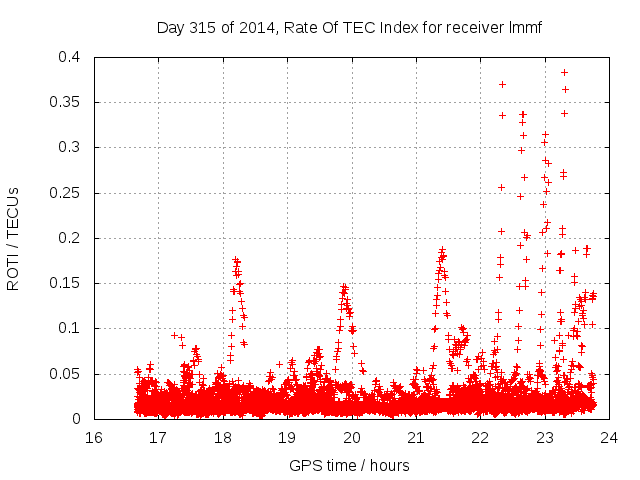 Day 315 of 2014, Rate Of TEC Index for receiver lmmf

ROTI / TECUs

0.4
0.35
0.3
0.25
0.2
0.15
0.1
0.05
0

16 17 18 19 20 21 22 23 24

GPS time / hours